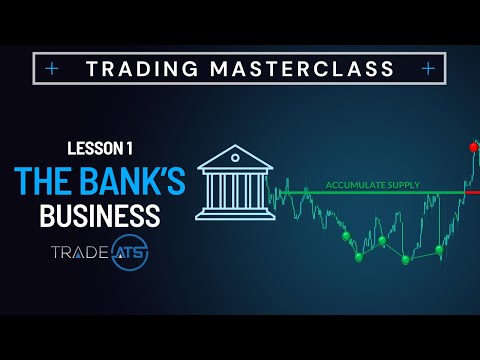 TRADING MASTERCLASS

LESSON 1
THE BANK'S
BUSINESS

TRADE ATS

ACCUMULATE SUPPLY